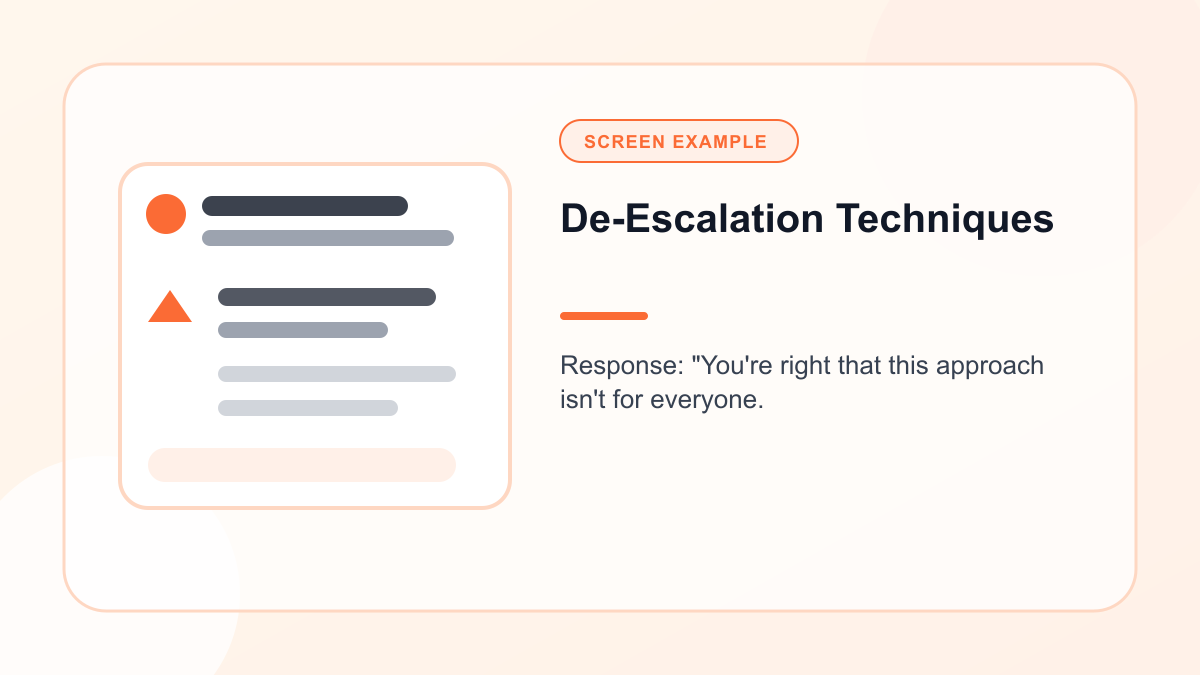 SCREEN EXAMPLE

De-Escalation Techniques

Response: "You're right that this approach isn't for everyone.